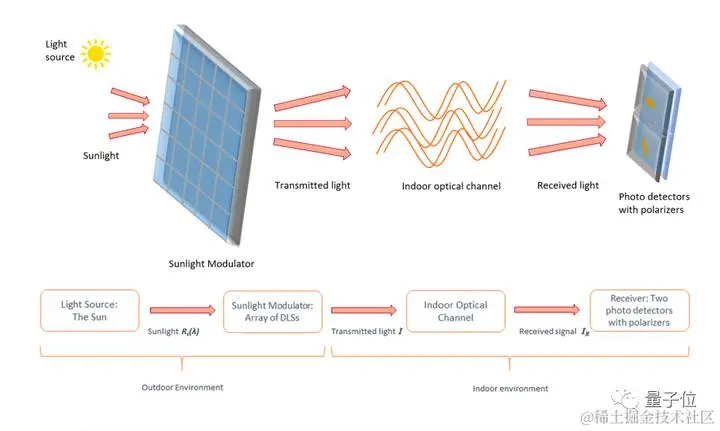 Light source

Sunlight

Sunlight Modulator

Transmitted light

Indoor optical channel

Received light

Photo detectors with polarizers

Light Source: The Sun

Sunlight $R_s(\lambda)$

Sunlight Modulator: Array of DLSs

Transmitted light $I$

Indoor Optical Channel

Received signal $I_R$

Receiver: Two photo detectors with polarizers

Outdoor Environment

Indoor environment

量子位

@稀土掘金技术社区